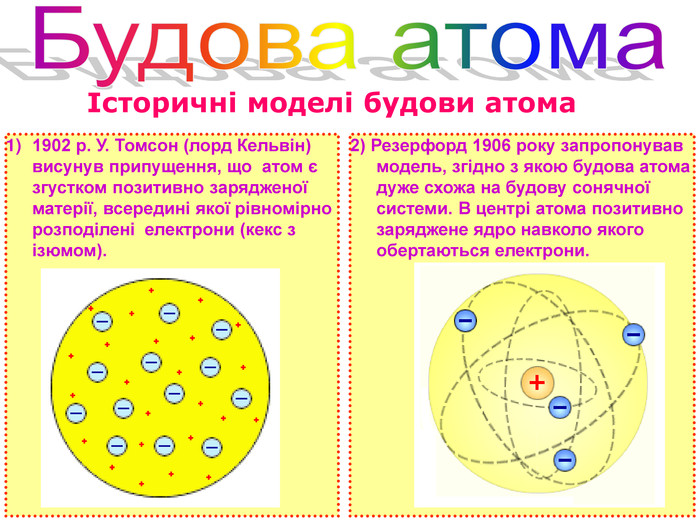 Будова атома

Історичні моделі будови атома

1) 1902 р. У. Томсон (лорд Кельвін) висунув припущення, що атом є згустком позитивно зарядженої матерії, всередині якої рівномірно розподілені електрони (кекс з ізюмом).

2) Резерфорд 1906 року запропонував модель, згідно з якою будова атома дуже схожа на будову сонячної системи. В центрі атома позитивно заряджене ядро навколо якого обертаються електрони.